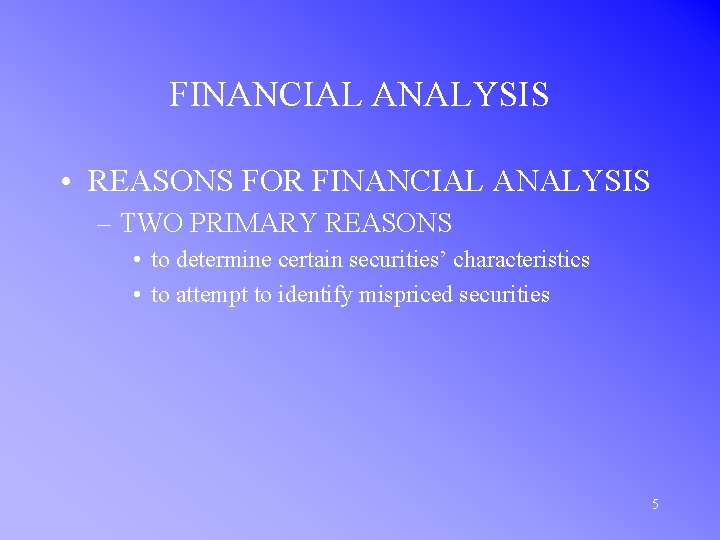 FINANCIAL ANALYSIS

• REASONS FOR FINANCIAL ANALYSIS

– TWO PRIMARY REASONS

• to determine certain securities’ characteristics

• to attempt to identify mispriced securities

5